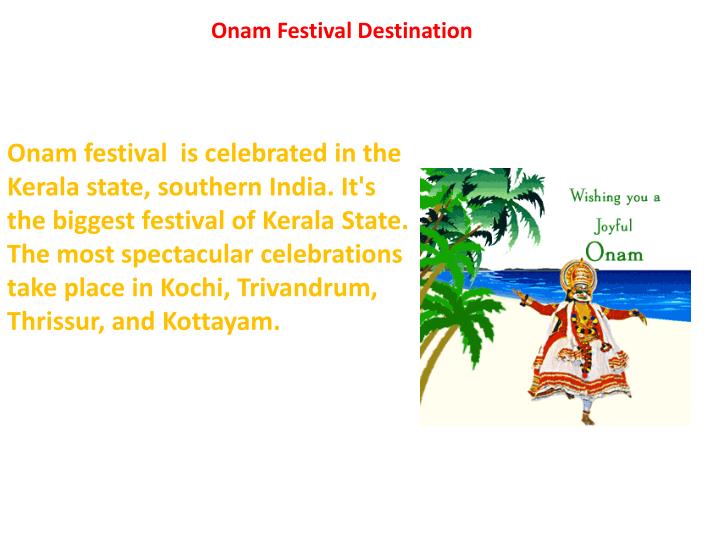 Onam Festival Destination

Onam festival is celebrated in the Kerala state, southern India. It's the biggest festival of Kerala State. The most spectacular celebrations take place in Kochi, Trivandrum, Thrissur, and Kottayam.

Wishing you a Joyful Onam